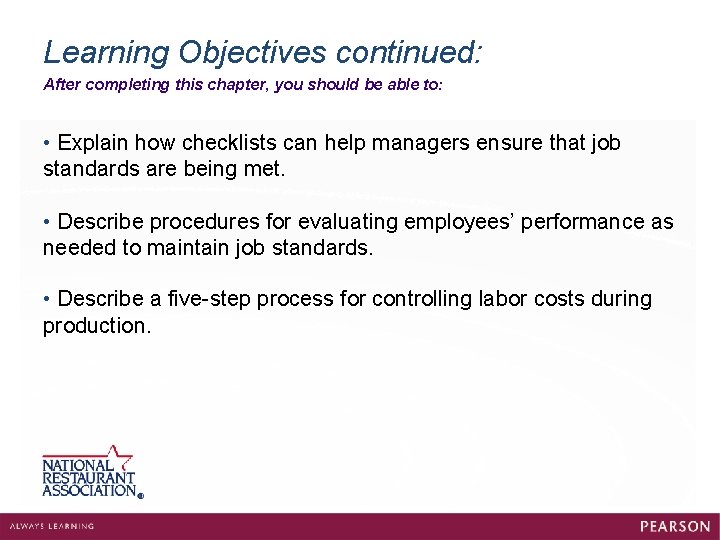 Learning Objectives continued:
After completing this chapter, you should be able to:

• Explain how checklists can help managers ensure that job standards are being met.

• Describe procedures for evaluating employees' performance as needed to maintain job standards.

• Describe a five-step process for controlling labor costs during production.

NATIONAL RESTAURANT ASSOCIATION®

ALWAYS LEARNING

PEARSON